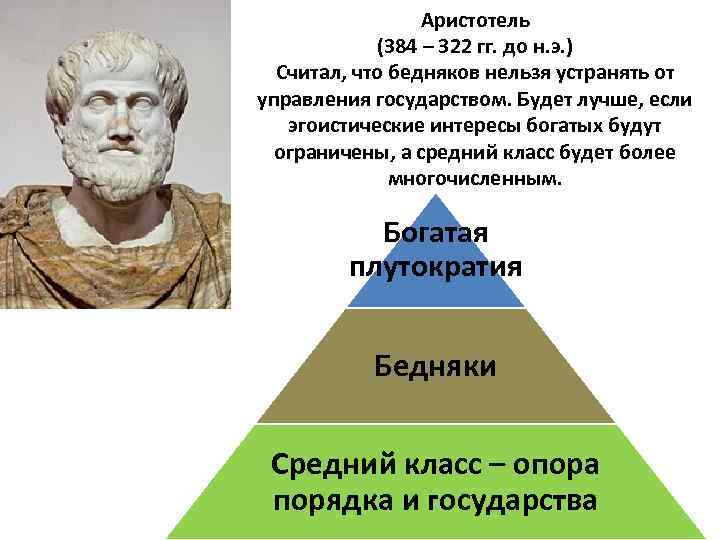 Аристотель
(384 – 322 гг. до н.э.)
Считал, что бедняков нельзя устранять от управления государством. Будет лучше, если эгоистические интересы богатых будут ограничены, а средний класс будет более многочисленным.

Богатая плутократия

Бедняки

Средний класс – опора порядка и государства